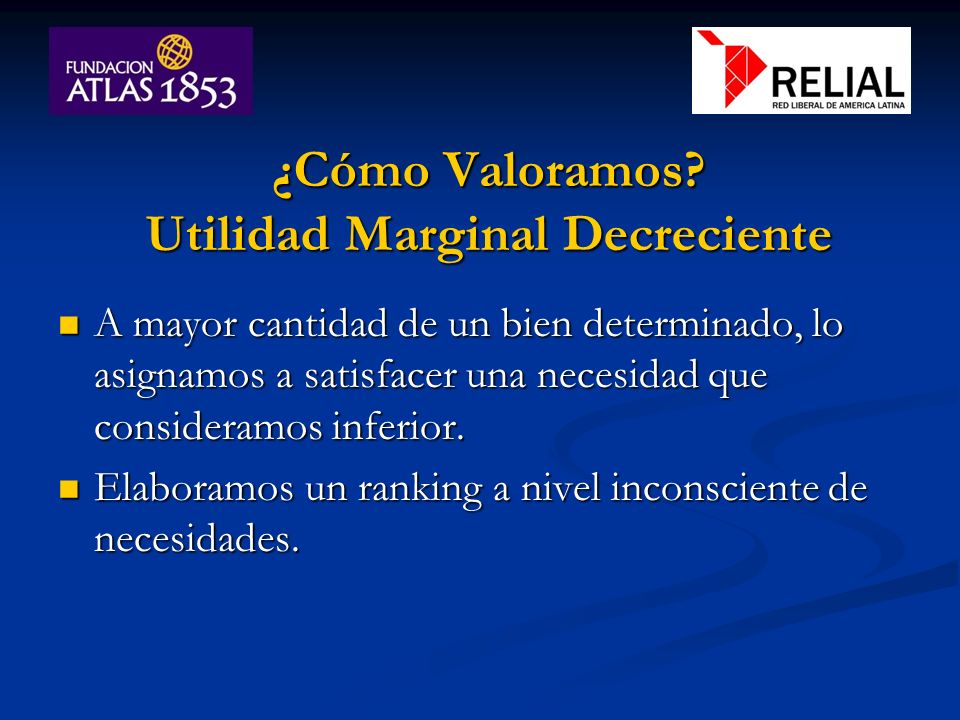 FUNDACION ATLAS 1853

RELIAL
RED LIBERAL DE AMERICA LATINA

¿Cómo Valoramos?
Utilidad Marginal Decreciente

A mayor cantidad de un bien determinado, lo asignamos a satisfacer una necesidad que consideramos inferior.

Elaboramos un ranking a nivel inconsciente de necesidades.